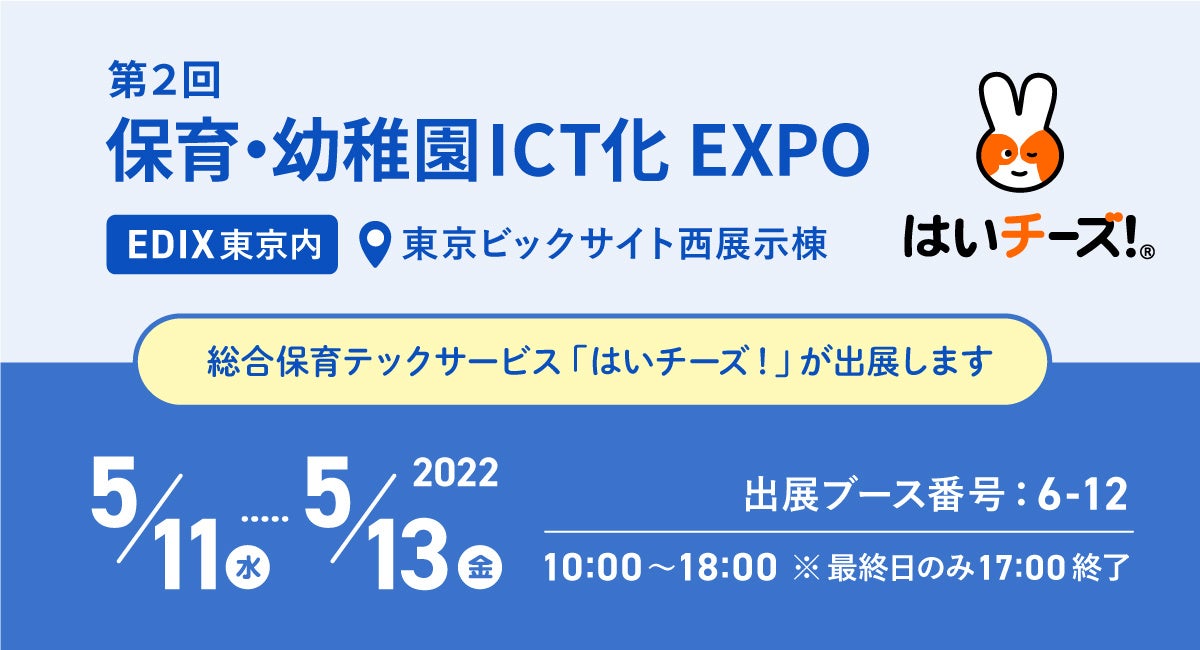 第2回
保育・幼稚園ICT化 EXPO

EDIX東京内 東京ビックサイト西展示棟

はいチーズ!®

総合保育テックサービス「はいチーズ!」が出展します

5/11 水 ..... 5/13 金 2022

出展ブース番号：6-12

10:00～18:00 ※最終日のみ17:00終了